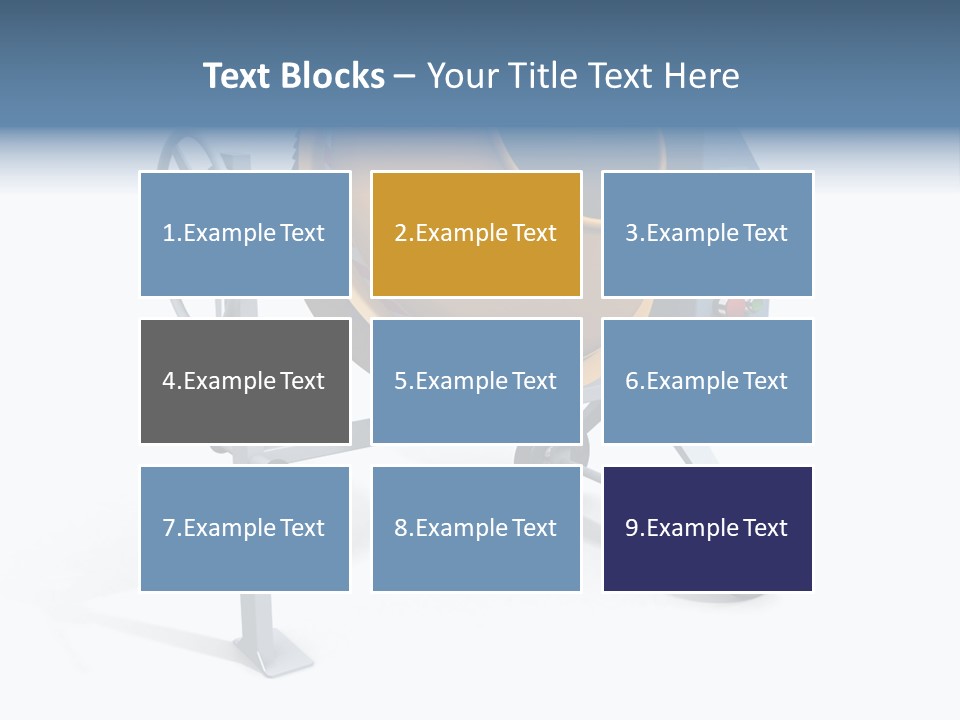 Text Blocks – Your Title Text Here

1.Example Text

2.Example Text

3.Example Text

4.Example Text

5.Example Text

6.Example Text

7.Example Text

8.Example Text

9.Example Text